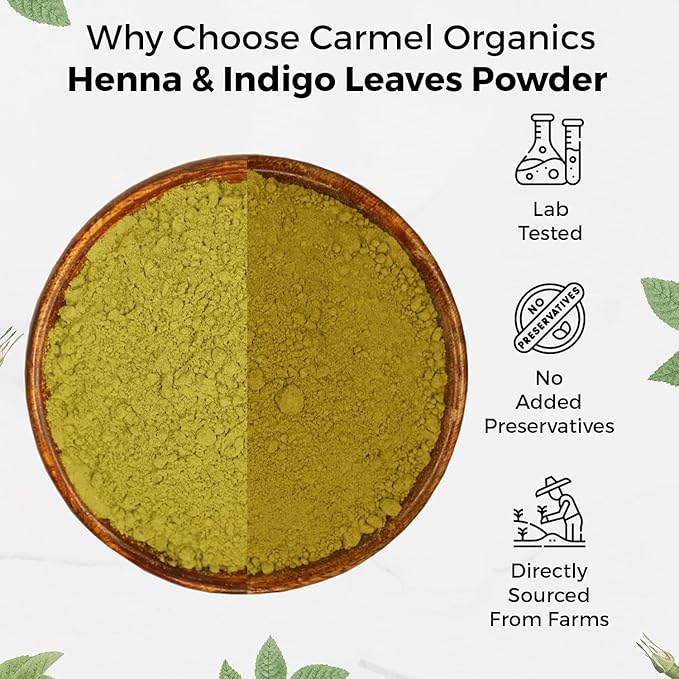 Why Choose Carmel Organics
Henna & Indigo Leaves Powder

Lab Tested

NO PRESERVATIVES

No Added Preservatives

Directly Sourced From Farms